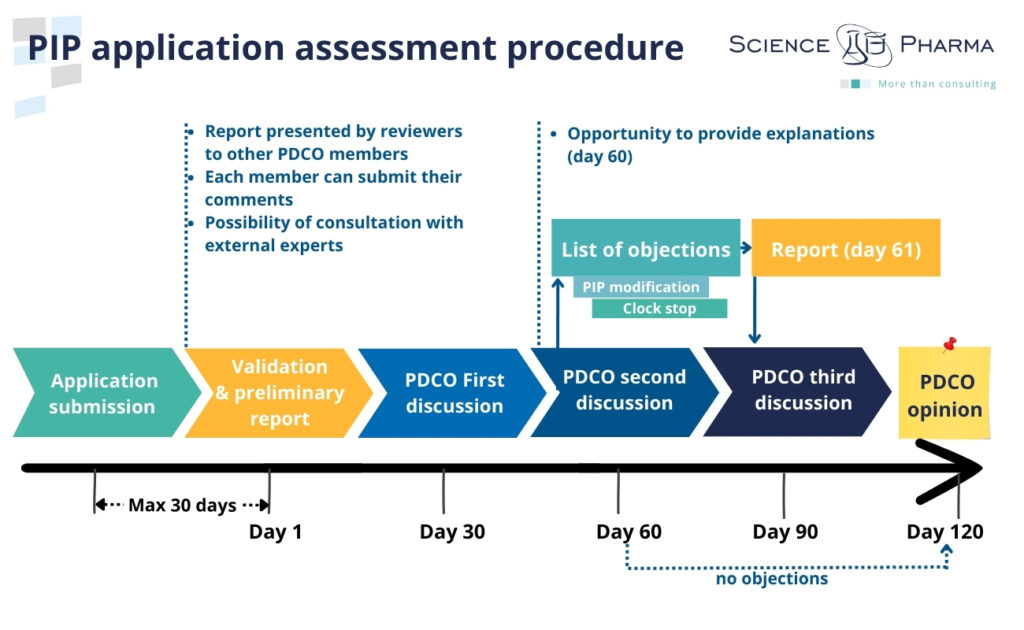 PIP application assessment procedure

SCIENCE PHARMA
More than consulting

• Report presented by reviewers to other PDCO members
• Each member can submit their comments
• Possibility of consultation with external experts

• Opportunity to provide explanations (day 60)

List of objections

Report (day 61)

PIP modification

Clock stop

Application submission

Validation & preliminary report

PDCO First discussion

PDCO second discussion

PDCO third discussion

PDCO opinion

Max 30 days

Day 1

Day 30

Day 60

Day 90

Day 120

no objections